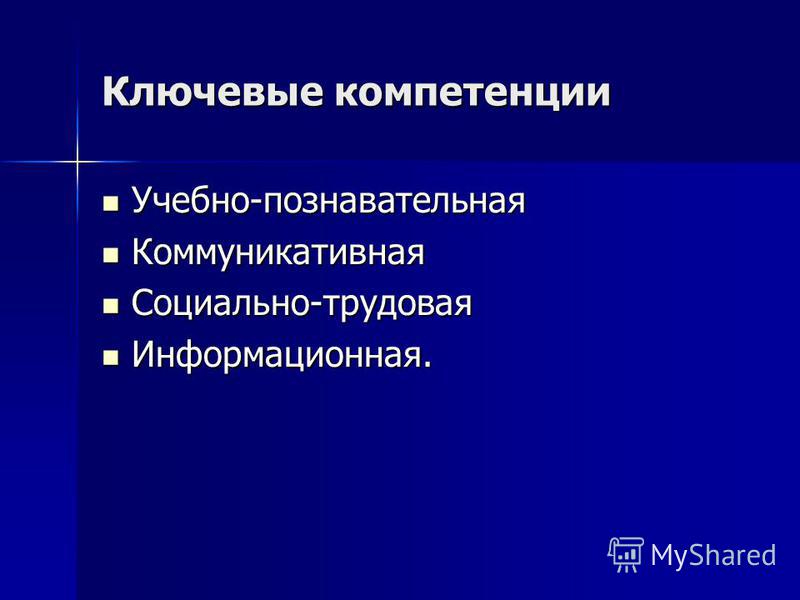 Ключевые компетенции

- Учебно-познавательная
- Коммуникативная
- Социально-трудовая
- Информационная.

MyShared